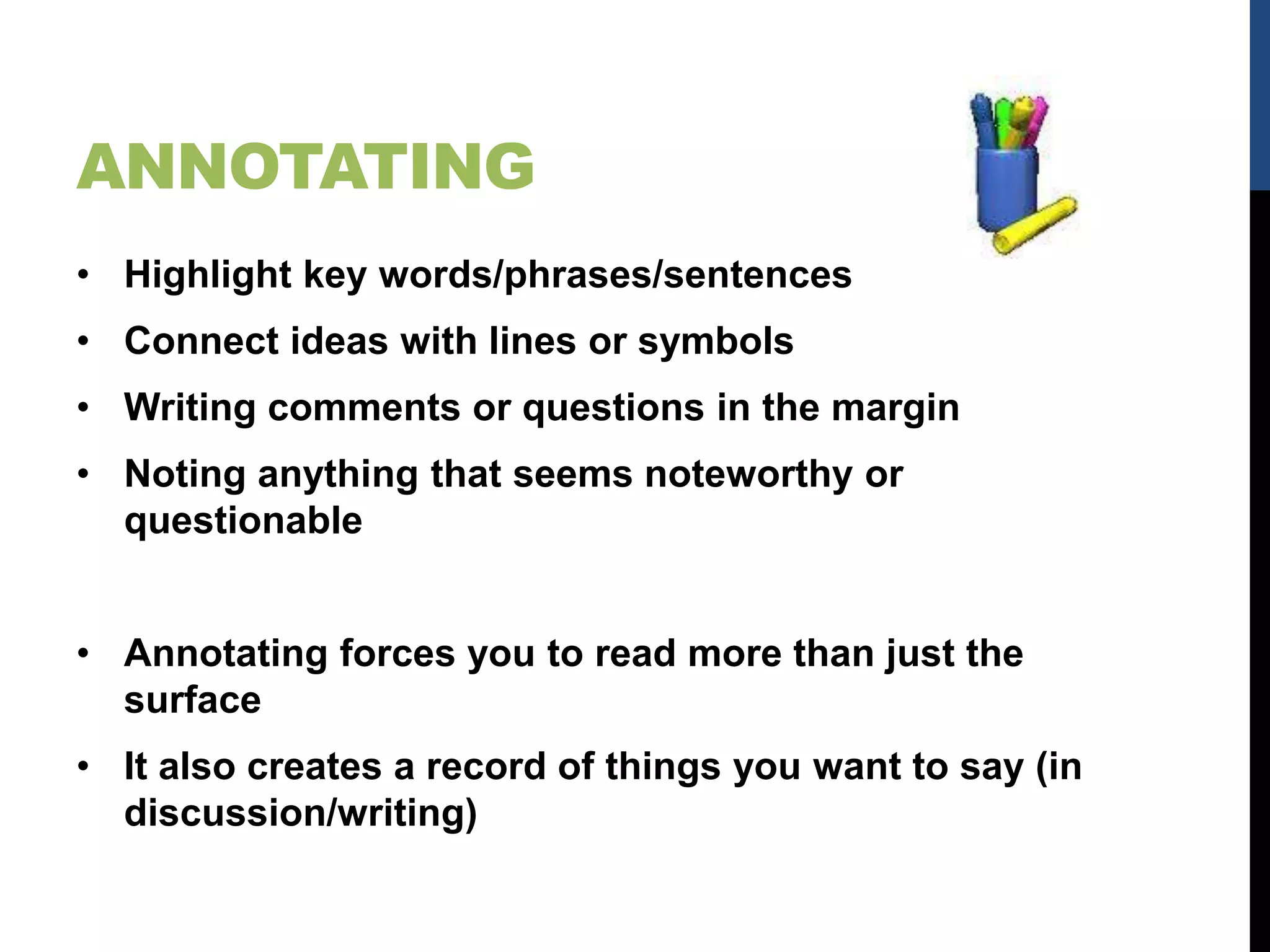 ANNOTATING

• Highlight key words/phrases/sentences
• Connect ideas with lines or symbols
• Writing comments or questions in the margin
• Noting anything that seems noteworthy or questionable

• Annotating forces you to read more than just the surface
• It also creates a record of things you want to say (in discussion/writing)